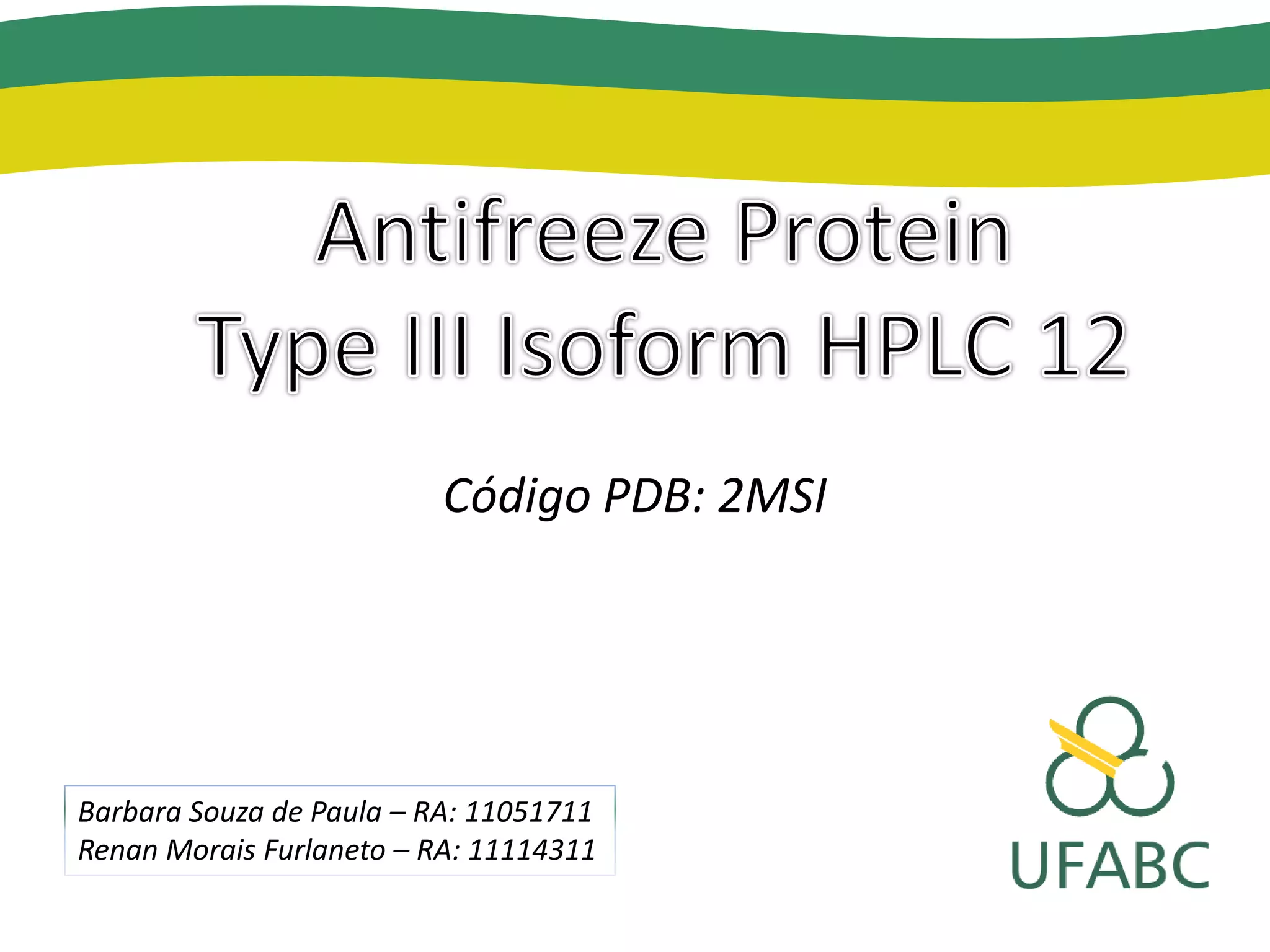 Antifreeze Protein
Type III Isoform HPLC 12

Código PDB: 2MSI

Barbara Souza de Paula – RA: 11051711
Renan Morais Furlaneto – RA: 11114311

UFABC